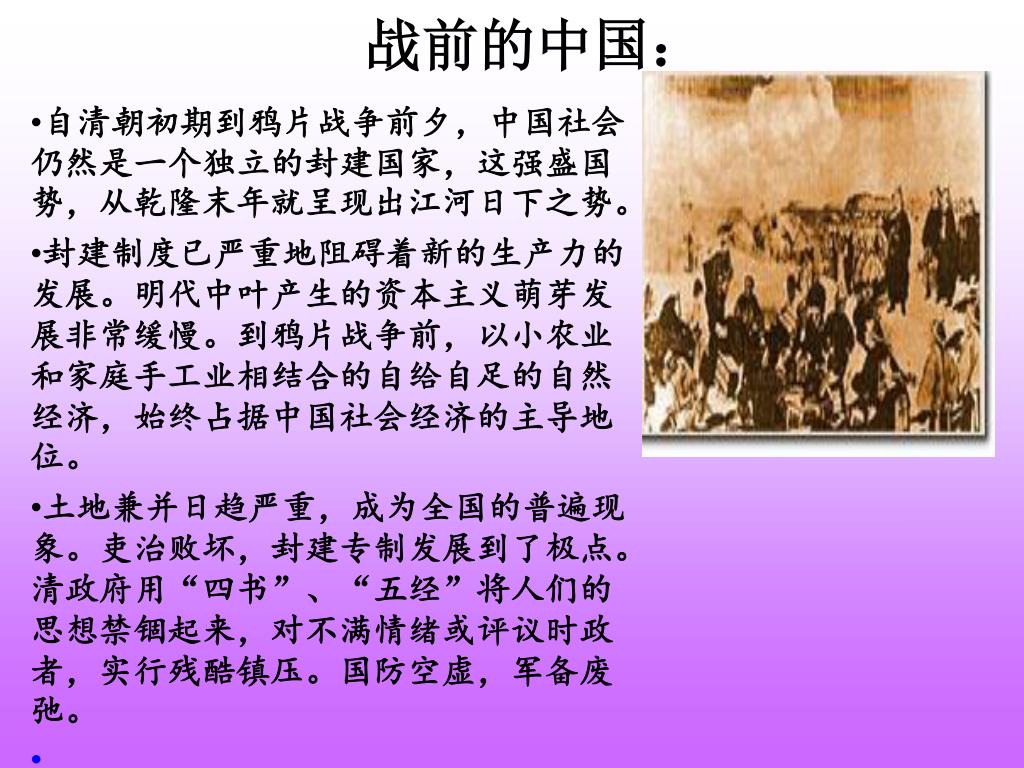 战前的中国：

•自清朝初期到鸦片战争前夕，中国社会仍然是一个独立的封建国家，这强盛国势，从乾隆末年就呈现出江河日下之势。

•封建制度已严重地阻碍着新的生产力的发展。明代中叶产生的资本主义萌芽发展非常缓慢。到鸦片战争前，以小农业和家庭手工业相结合的自给自足的自然经济，始终占据中国社会经济的主导地位。

•土地兼并日趋严重，成为全国的普遍现象。吏治败坏，封建专制发展到了极点。清政府用“四书”、“五经”将人们的思想禁锢起来，对不满情绪或评议时政者，实行残酷镇压。国防空虚，军备废弛。

•